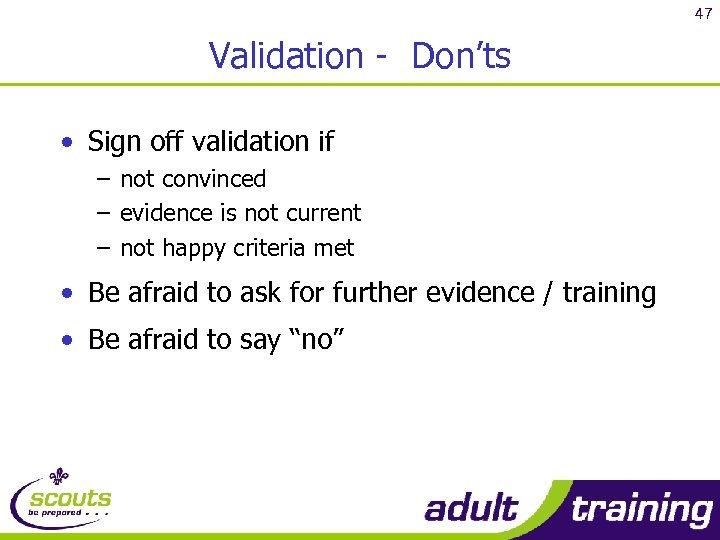 47

Validation - Don’ts

• Sign off validation if
– not convinced
– evidence is not current
– not happy criteria met
• Be afraid to ask for further evidence / training
• Be afraid to say “no”

scouts
be prepared . . .

adult training